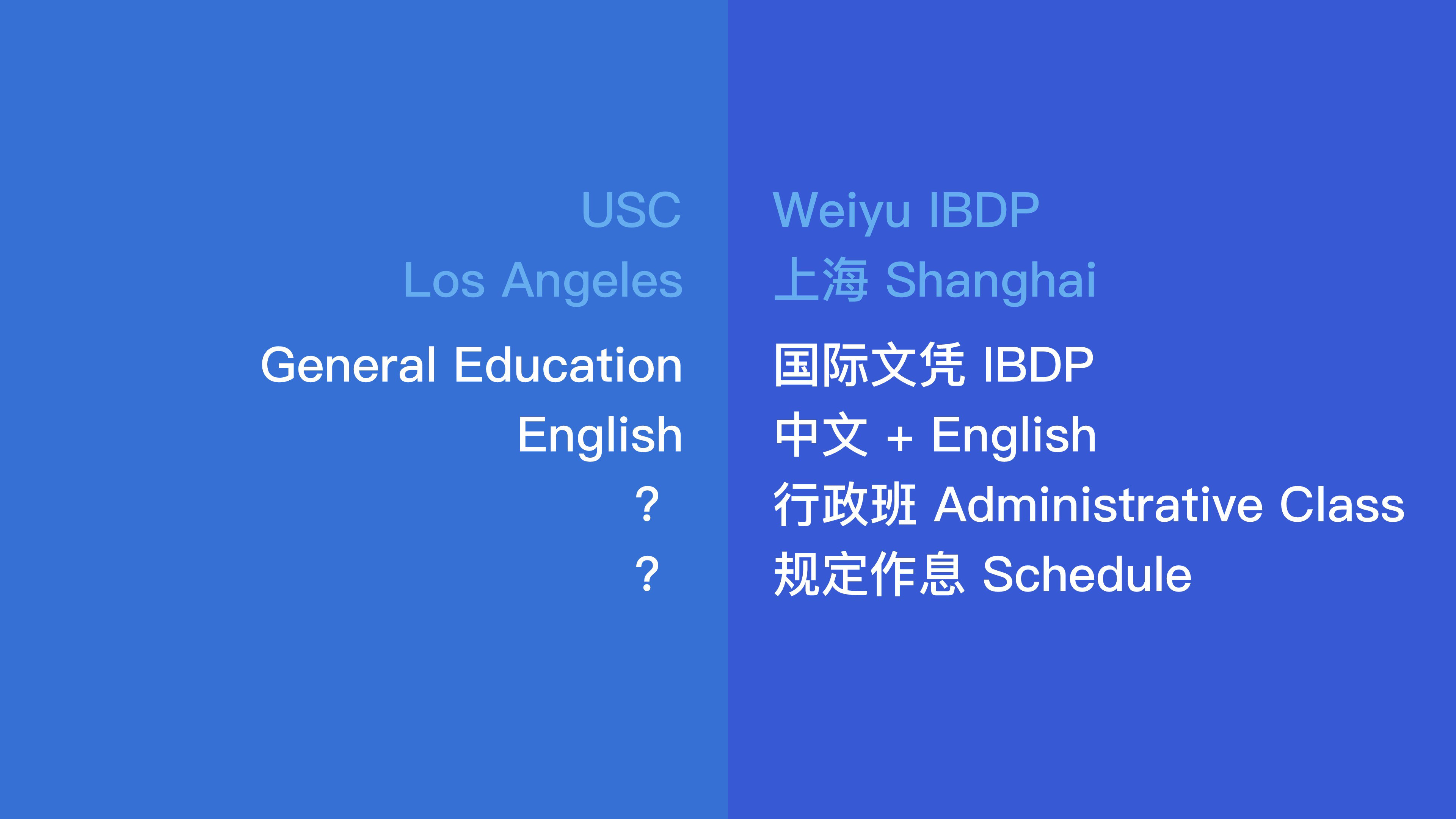 USC
Los Angeles
General Education
English
?
?

Weiyu IBDP
上海 Shanghai
国际文凭 IBDP
中文 + English
行政班 Administrative Class
规定作息 Schedule